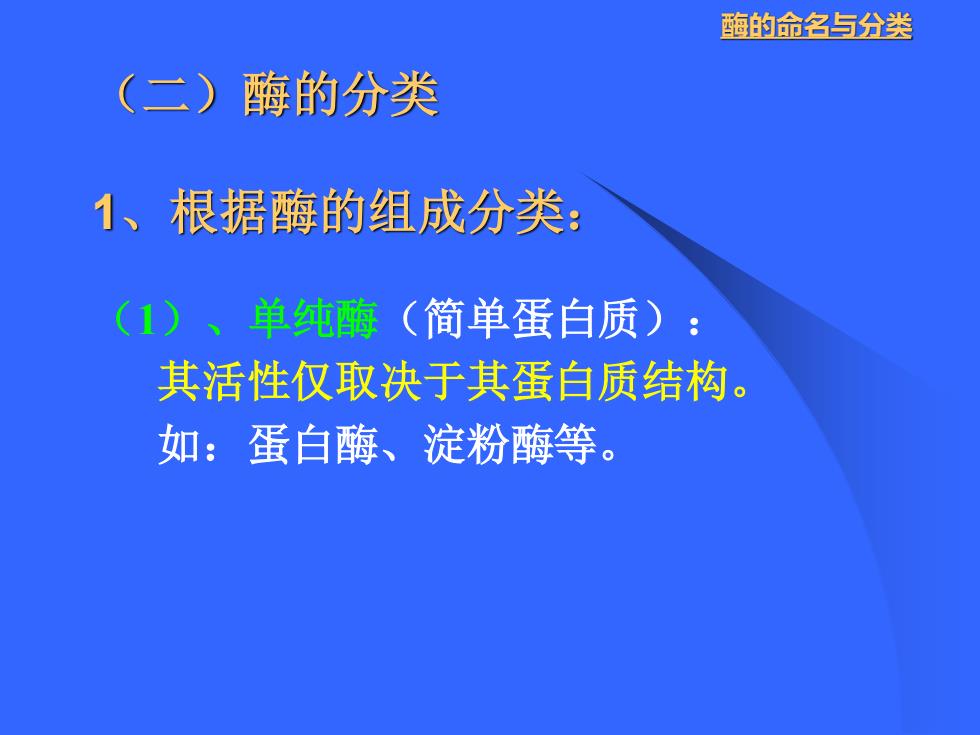 酶的命名与分类

（二）酶的分类

1、根据酶的组成分类：

（1）、单纯酶（简单蛋白质）：
其活性仅取决于其蛋白质结构。
如：蛋白酶、淀粉酶等。